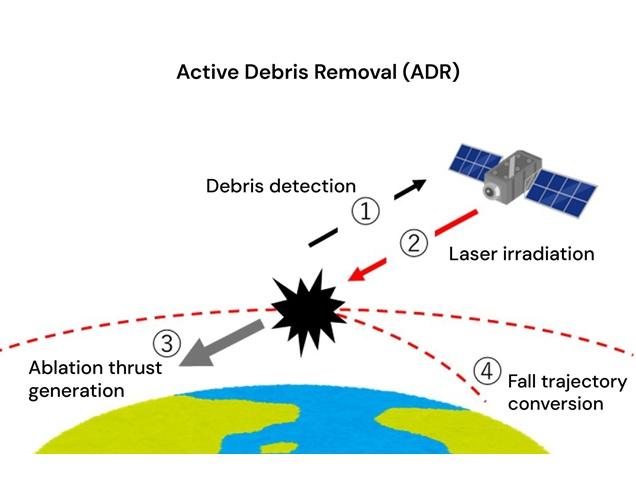 Active Debris Removal (ADR)

Debris detection
①
②
Laser irradiation
③
Ablation thrust generation
④
Fall trajectory conversion